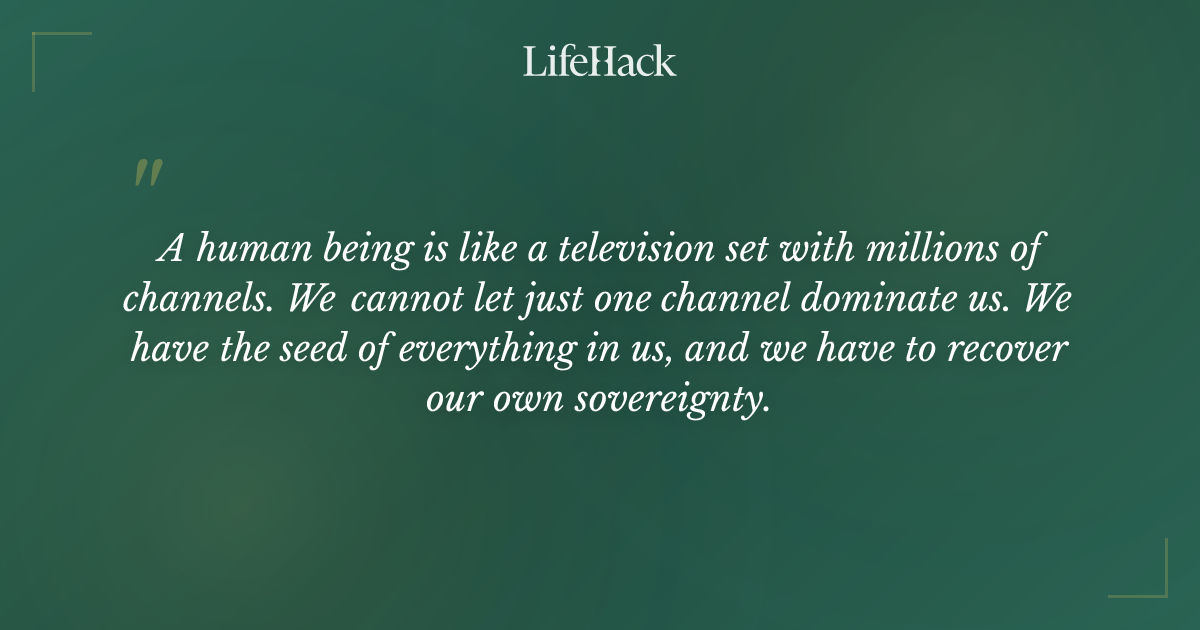 LifeHack

"

A human being is like a television set with millions of channels. We cannot let just one channel dominate us. We have the seed of everything in us, and we have to recover our own sovereignty.